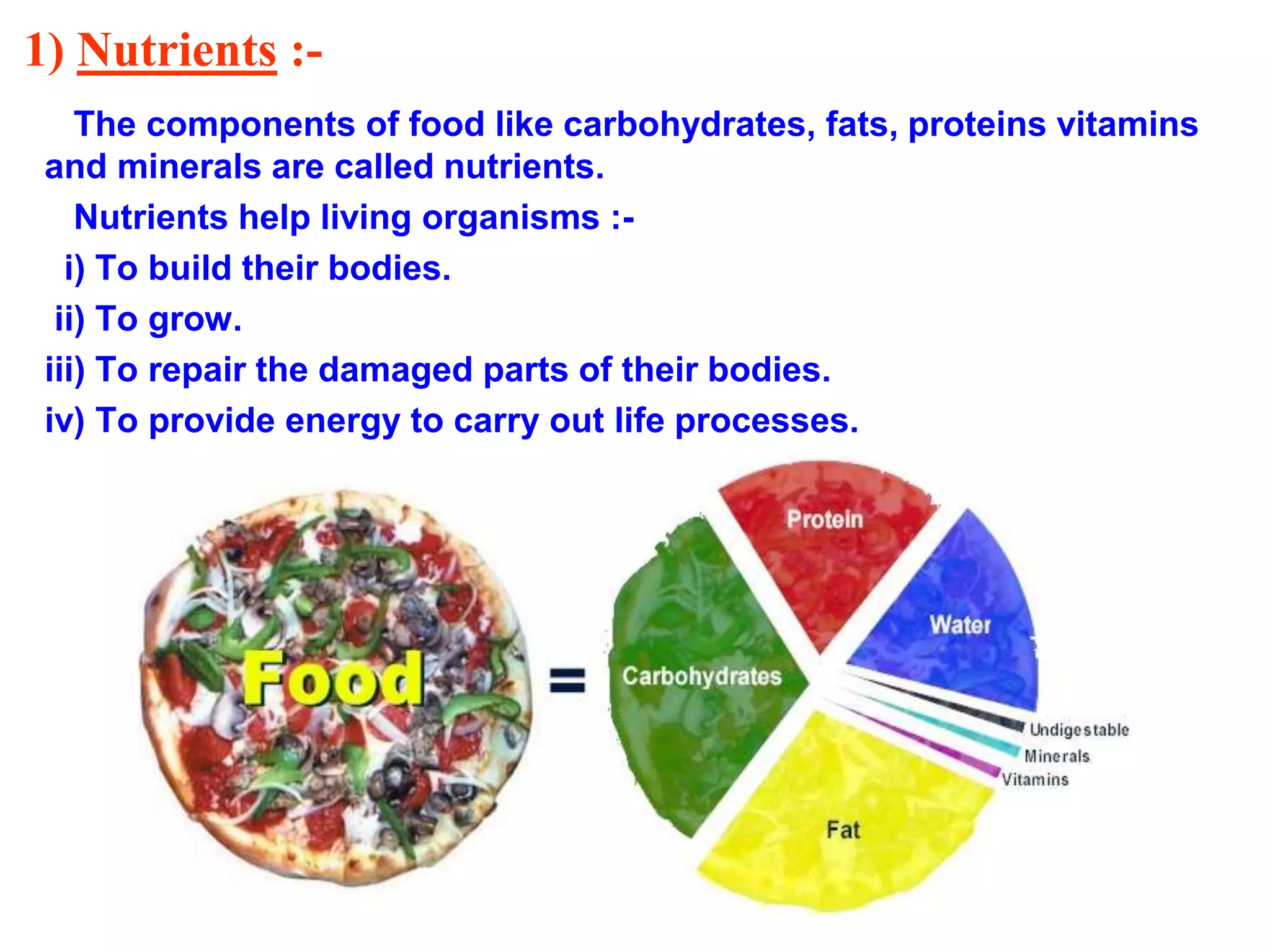 1) Nutrients :-

The components of food like carbohydrates, fats, proteins vitamins and minerals are called nutrients.

Nutrients help living organisms :-

i) To build their bodies.

ii) To grow.

iii) To repair the damaged parts of their bodies.

iv) To provide energy to carry out life processes.

Food

=

Protein

Water

Carbohydrates

Undigestable

Minerals

Vitamins

Fat